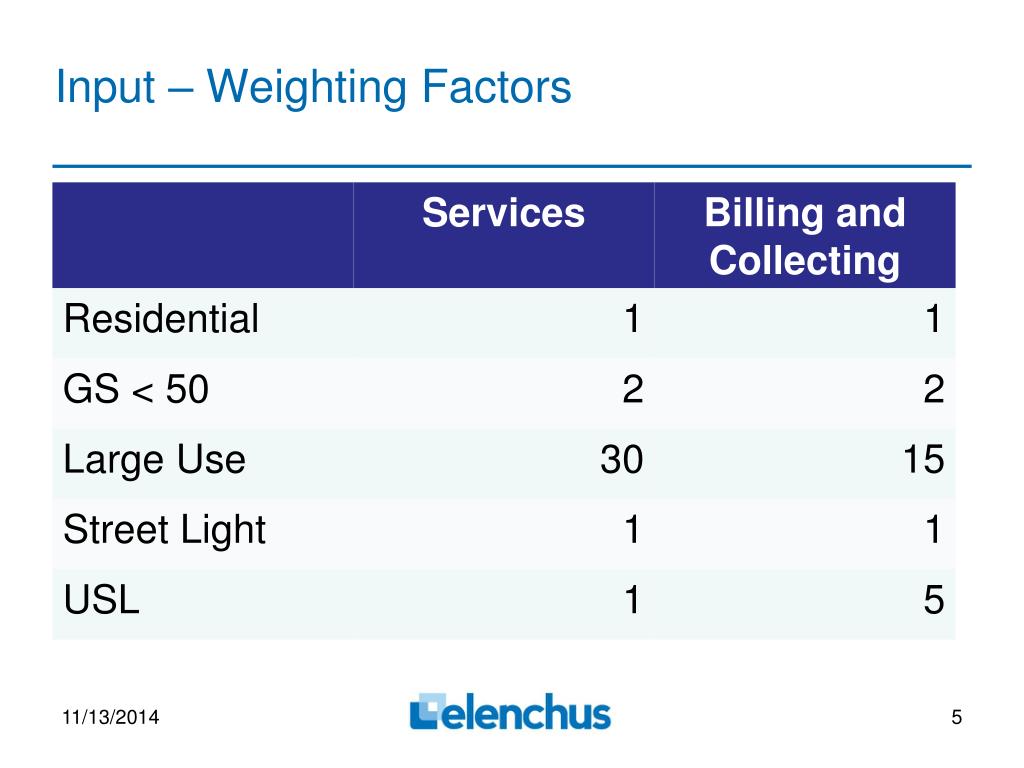 Input – Weighting Factors

| | Services | Billing and Collecting |
|---|---|---|
| Residential | 1 | 1 |
| GS < 50 | 2 | 2 |
| Large Use | 30 | 15 |
| Street Light | 1 | 1 |
| USL | 1 | 5 |

11/13/2014

elenchus

5